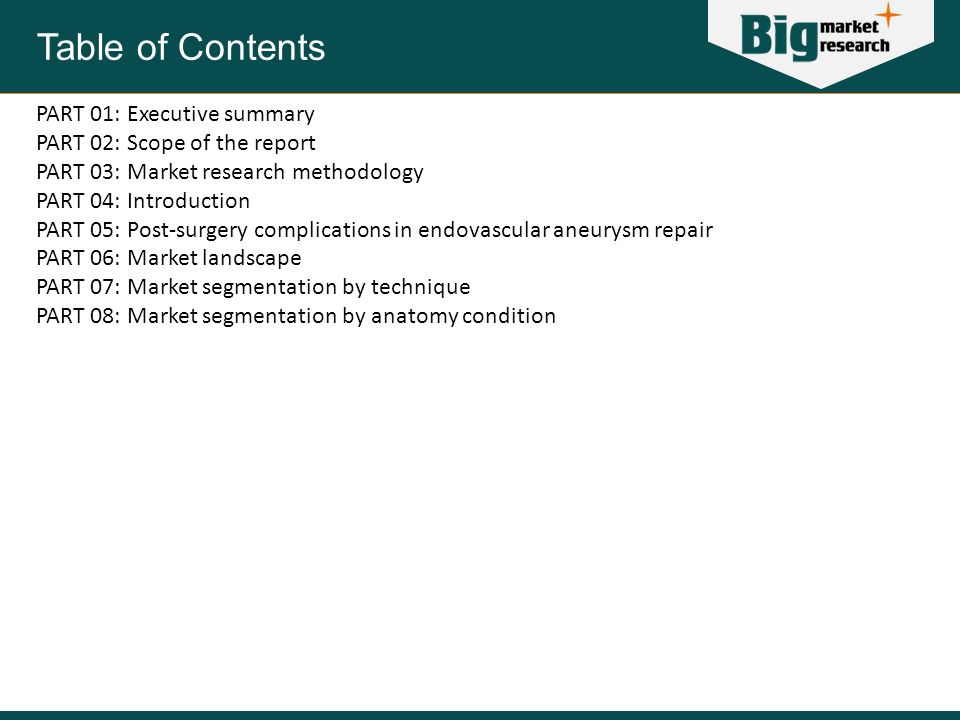 Table of Contents

Big market research

PART 01: Executive summary
PART 02: Scope of the report
PART 03: Market research methodology
PART 04: Introduction
PART 05: Post-surgery complications in endovascular aneurysm repair
PART 06: Market landscape
PART 07: Market segmentation by technique
PART 08: Market segmentation by anatomy condition